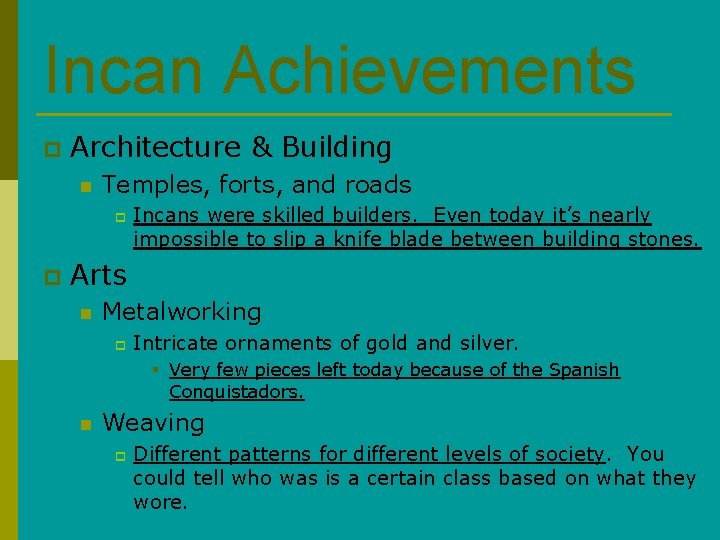 Incan Achievements

Architecture & Building

Temples, forts, and roads

Incans were skilled builders. Even today it's nearly impossible to slip a knife blade between building stones.

Arts

Metalworking

Intricate ornaments of gold and silver.

Very few pieces left today because of the Spanish Conquistadors.

Weaving

Different patterns for different levels of society. You could tell who was is a certain class based on what they wore.